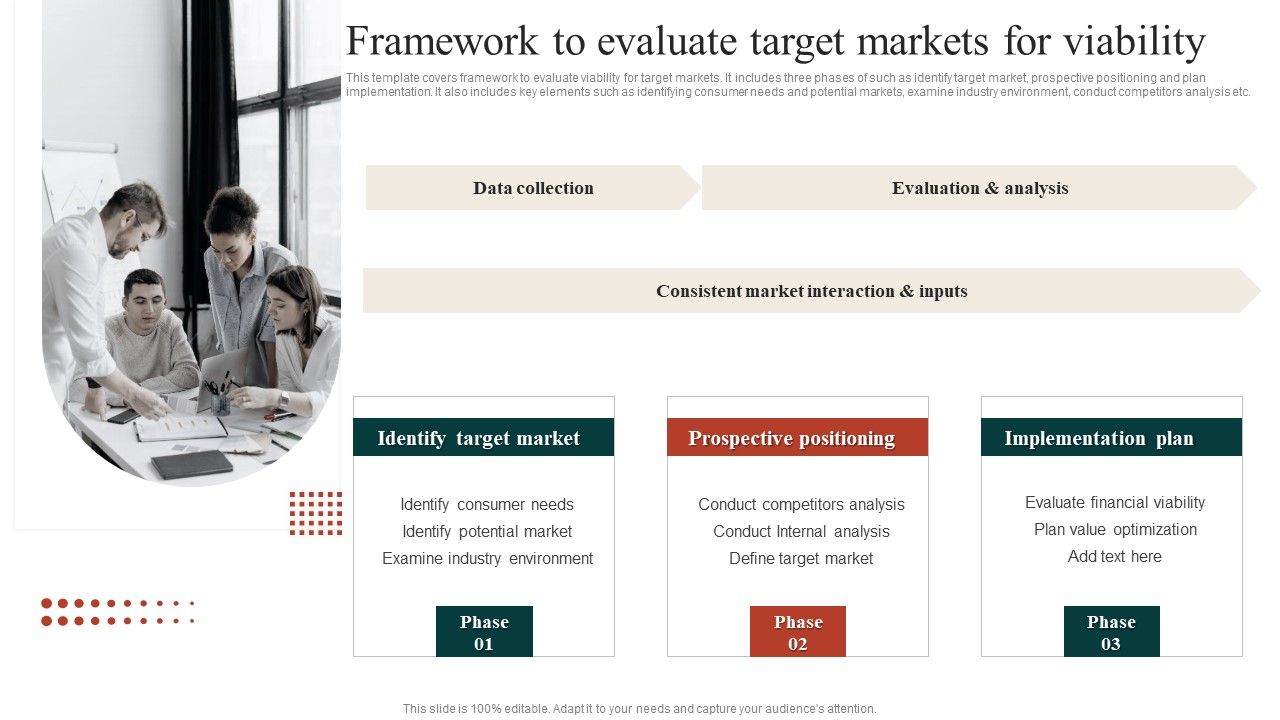 Framework to evaluate target markets for viability

This template covers framework to evaluate viability for target markets. It includes three phases of such as identify target market, prospective positioning and plan implementation. It also includes key elements such as identifying consumer needs and potential markets, examine industry environment, conduct competitors analysis etc.

Data collection

Evaluation & analysis

Consistent market interaction & inputs

Identify target market

Identify consumer needs
Identify potential market
Examine industry environment

Phase 01

Prospective positioning

Conduct competitors analysis
Conduct Internal analysis
Define target market

Phase 02

Implementation plan

Evaluate financial viability
Plan value optimization
Add text here

Phase 03

This slide is 100% editable. Adapt it to your needs and capture your audience's attention.